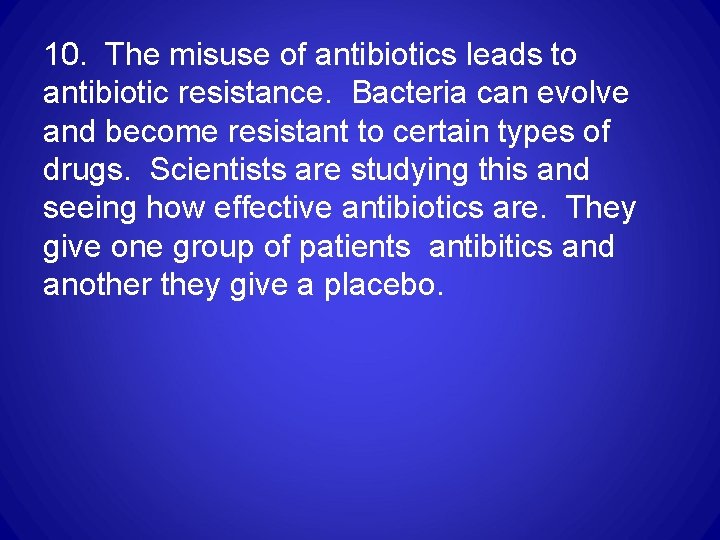 10. The misuse of antibiotics leads to antibiotic resistance. Bacteria can evolve and become resistant to certain types of drugs. Scientists are studying this and seeing how effective antibiotics are. They give one group of patients antibitics and another they give a placebo.